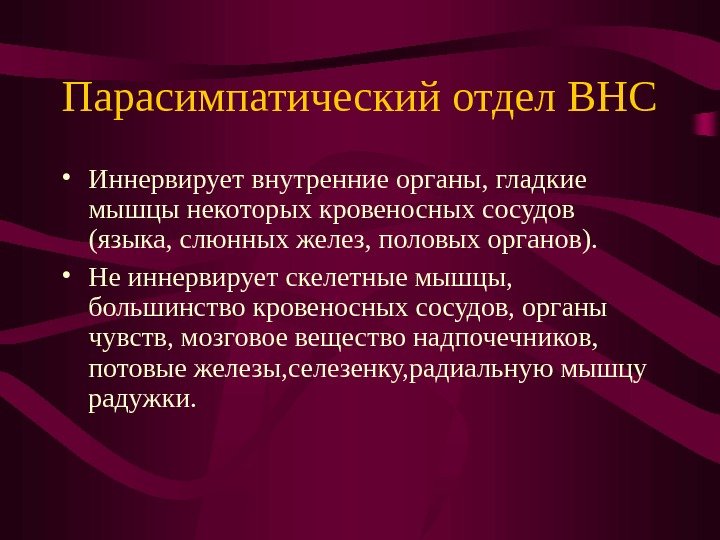 Парасимпатический отдел ВНС

• Иннервирует внутренние органы, гладкие мышцы некоторых кровеносных сосудов (языка, слюнных желез, половых органов).

• Не иннервирует скелетные мышцы, большинство кровеносных сосудов, органы чувств, мозговое вещество надпочечников, потовые железы,селезенку,радиальную мышцу радужки.